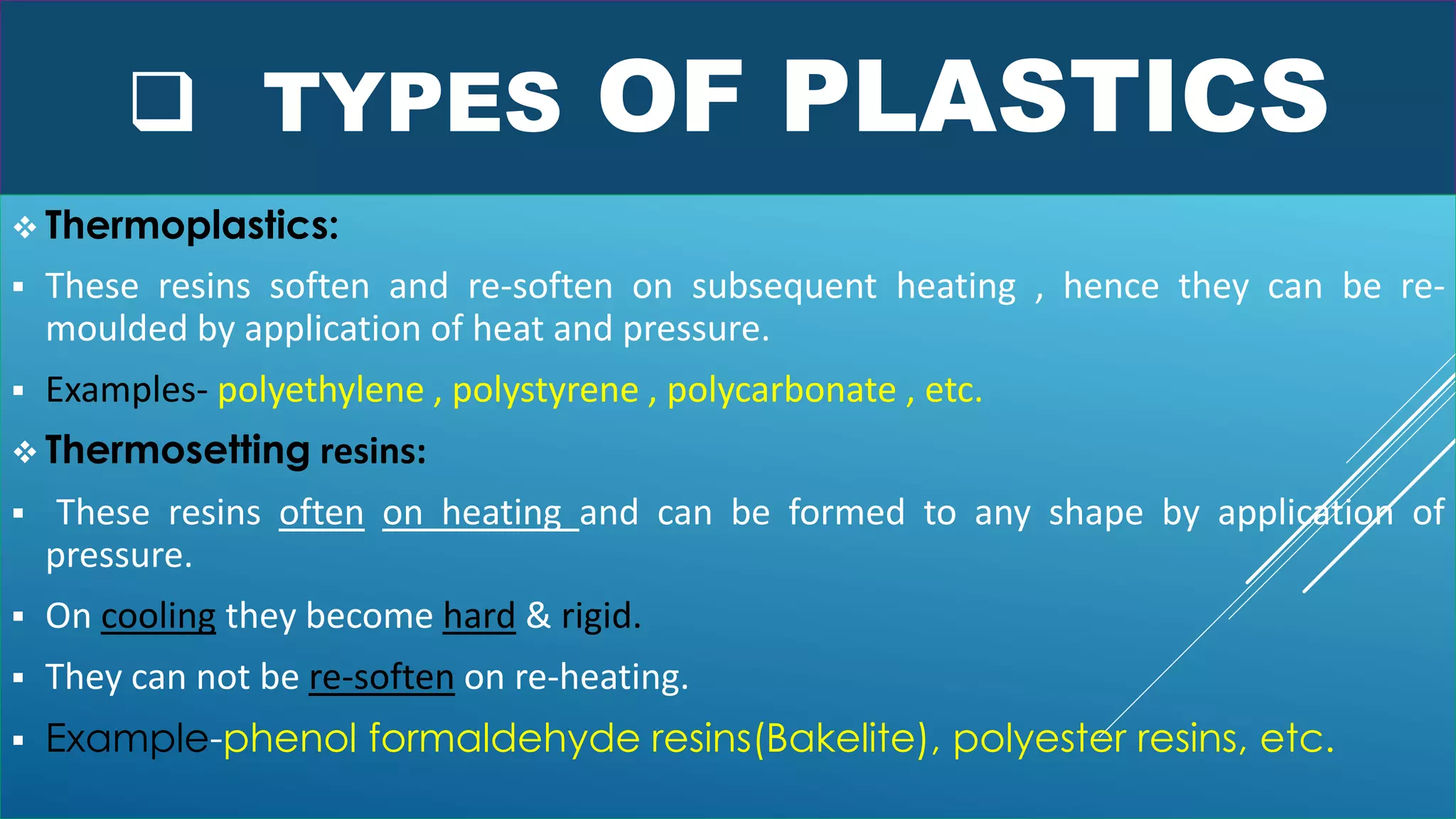 ❑ TYPES OF PLASTICS

❖ Thermoplastics:

▪ These resins soften and re-soften on subsequent heating , hence they can be re-moulded by application of heat and pressure.

▪ Examples- polyethylene , polystyrene , polycarbonate , etc.

❖ Thermosetting resins:

▪ These resins often on heating and can be formed to any shape by application of pressure.

▪ On cooling they become hard & rigid.

▪ They can not be re-soften on re-heating.

▪ Example-phenol formaldehyde resins(Bakelite), polyester resins, etc.